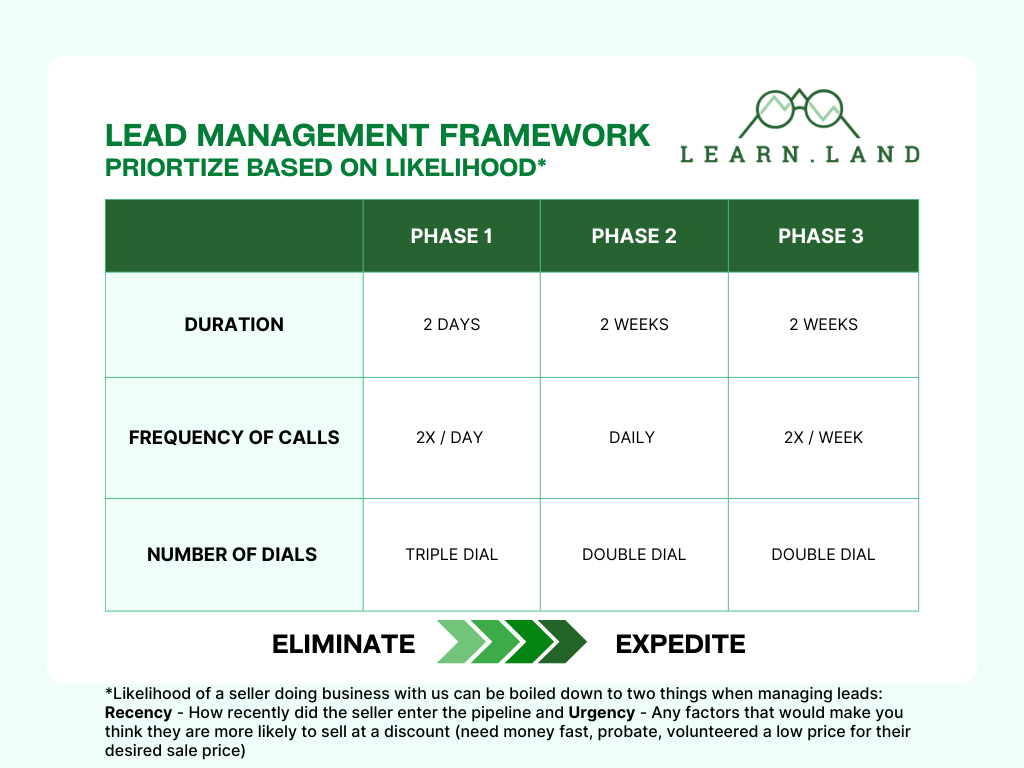 LEAD MANAGEMENT FRAMEWORK
PRIORTIZE BASED ON LIKELIHOOD*

LEARN.LAND

| | PHASE 1 | PHASE 2 | PHASE 3 |
|---|---|---|---|
| DURATION | 2 DAYS | 2 WEEKS | 2 WEEKS |
| FREQUENCY OF CALLS | 2X / DAY | DAILY | 2X / WEEK |
| NUMBER OF DIALS | TRIPLE DIAL | DOUBLE DIAL | DOUBLE DIAL |

ELIMINATE EXPEDITE

*Likelihood of a seller doing business with us can be boiled down to two things when managing leads: Recency - How recently did the seller enter the pipeline and Urgency - Any factors that would make you think they are more likely to sell at a discount (need money fast, probate, volunteered a low price for their desired sale price)